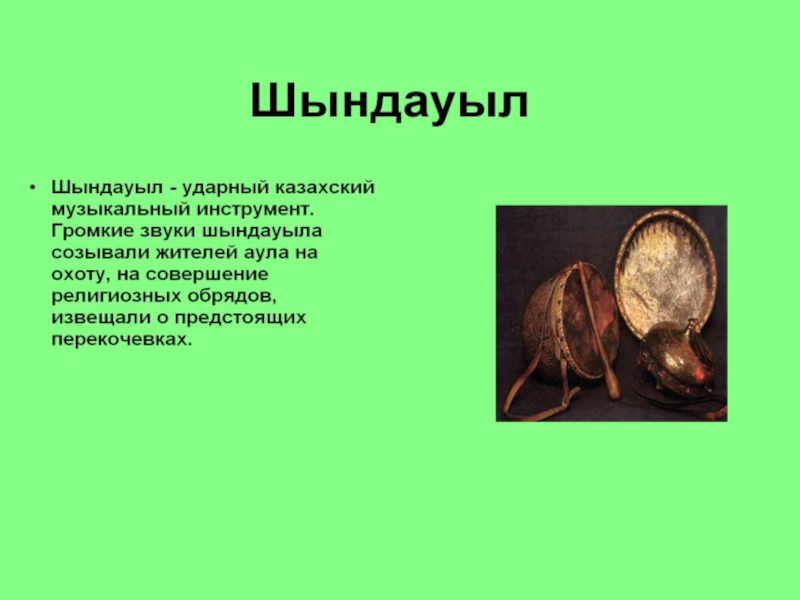 Шындауыл

• Шындауыл - ударный казахский музыкальный инструмент. Громкие звуки шындауыла созывали жителей аула на охоту, на совершение религиозных обрядов, извещали о предстоящих перекочевках.